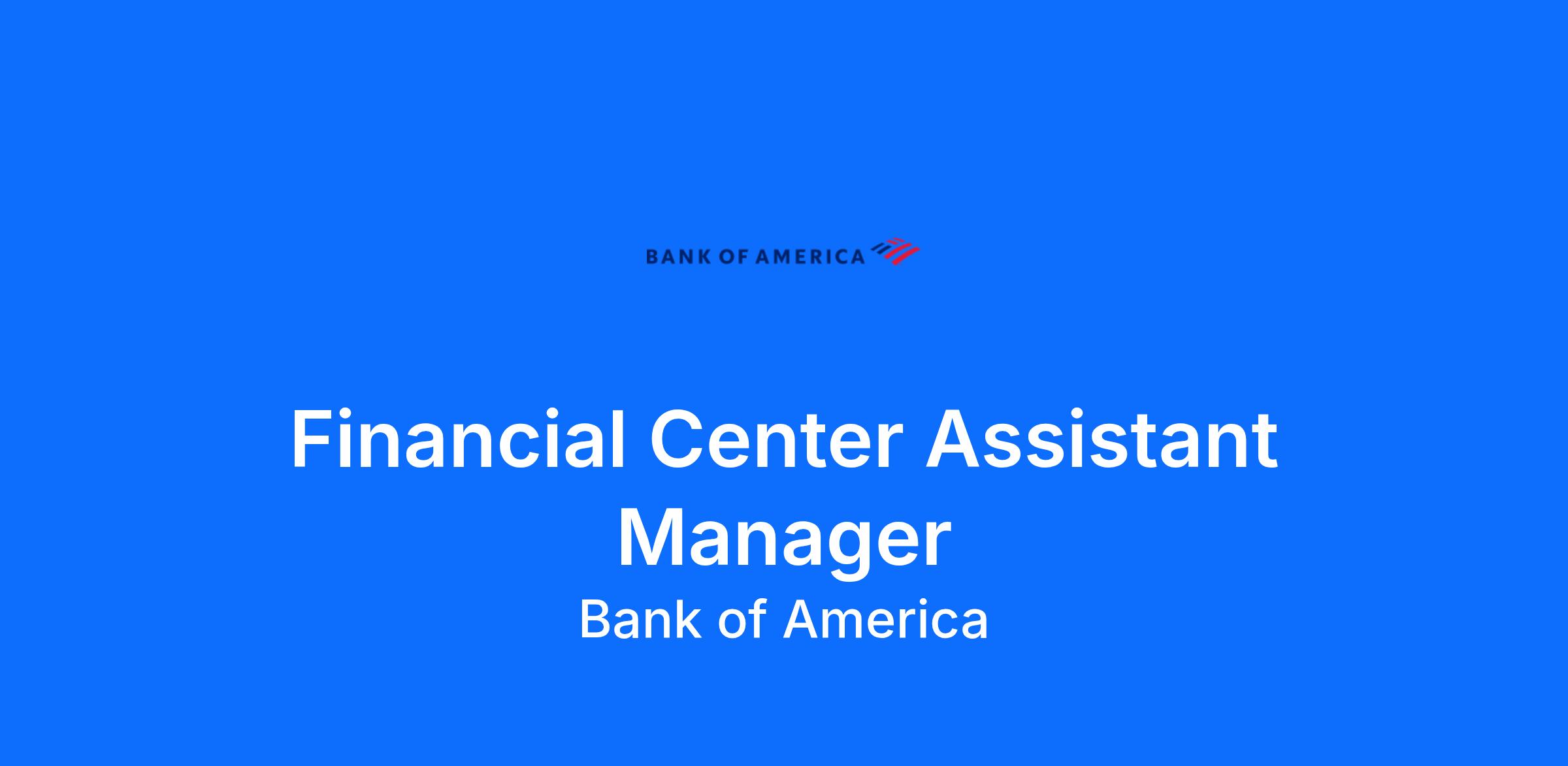 BANK OF AMERICA

Financial Center Assistant Manager

Bank of America